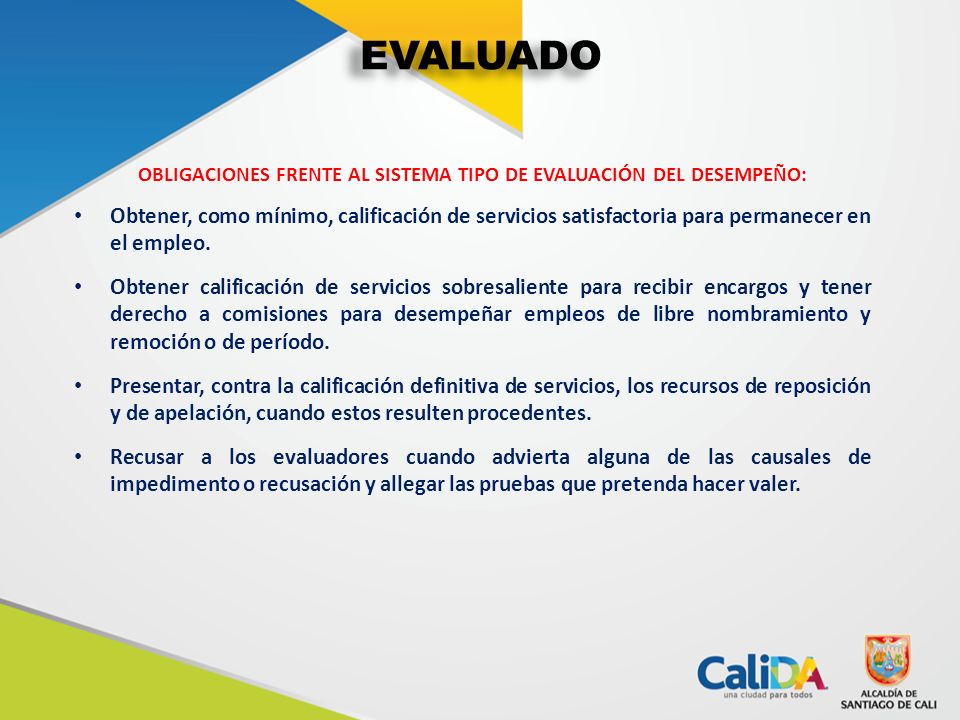 EVALUADO

OBLIGACIONES FRENTE AL SISTEMA TIPO DE EVALUACIÓN DEL DESEMPEÑO:

• Obtener, como mínimo, calificación de servicios satisfactoria para permanecer en el empleo.

• Obtener calificación de servicios sobresaliente para recibir encargos y tener derecho a comisiones para desempeñar empleos de libre nombramiento y remoción o de período.

• Presentar, contra la calificación definitiva de servicios, los recursos de reposición y de apelación, cuando estos resulten procedentes.

• Recusar a los evaluadores cuando advierta alguna de las causales de impedimento o recusación y allegar las pruebas que pretenda hacer valer.

CaliDA
una ciudad para todos

ALCALDÍA DE
SANTIAGO DE CALI